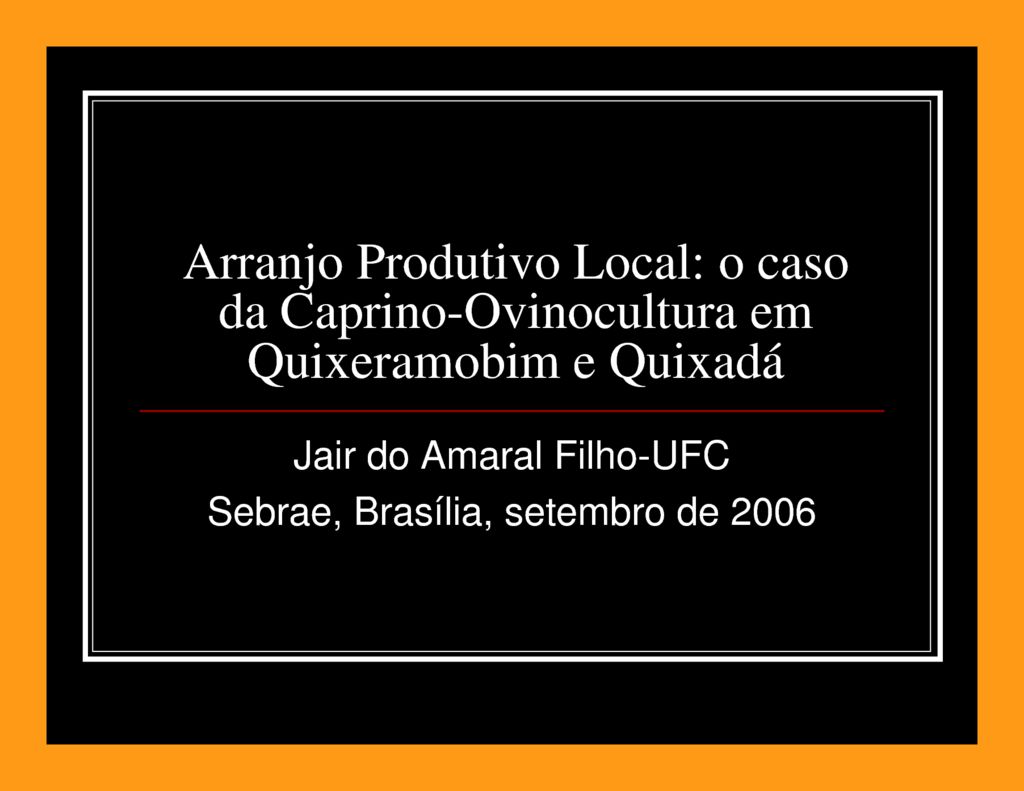 Arranjo Produtivo Local: o caso da Caprino-Ovinocultura em Quixeramobim e Quixadá

Jair do Amaral Filho-UFC

Sebrae, Brasília, setembro de 2006